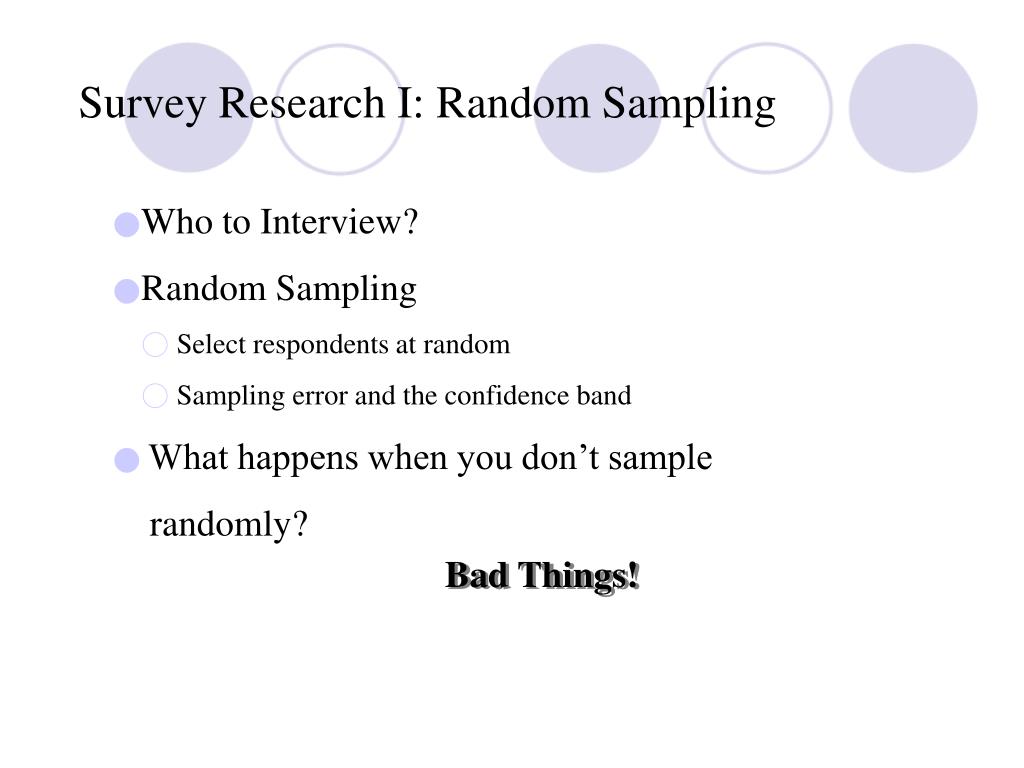 Survey Research I: Random Sampling

Who to Interview?

Random Sampling

Select respondents at random

Sampling error and the confidence band

What happens when you don’t sample randomly?

Bad Things!